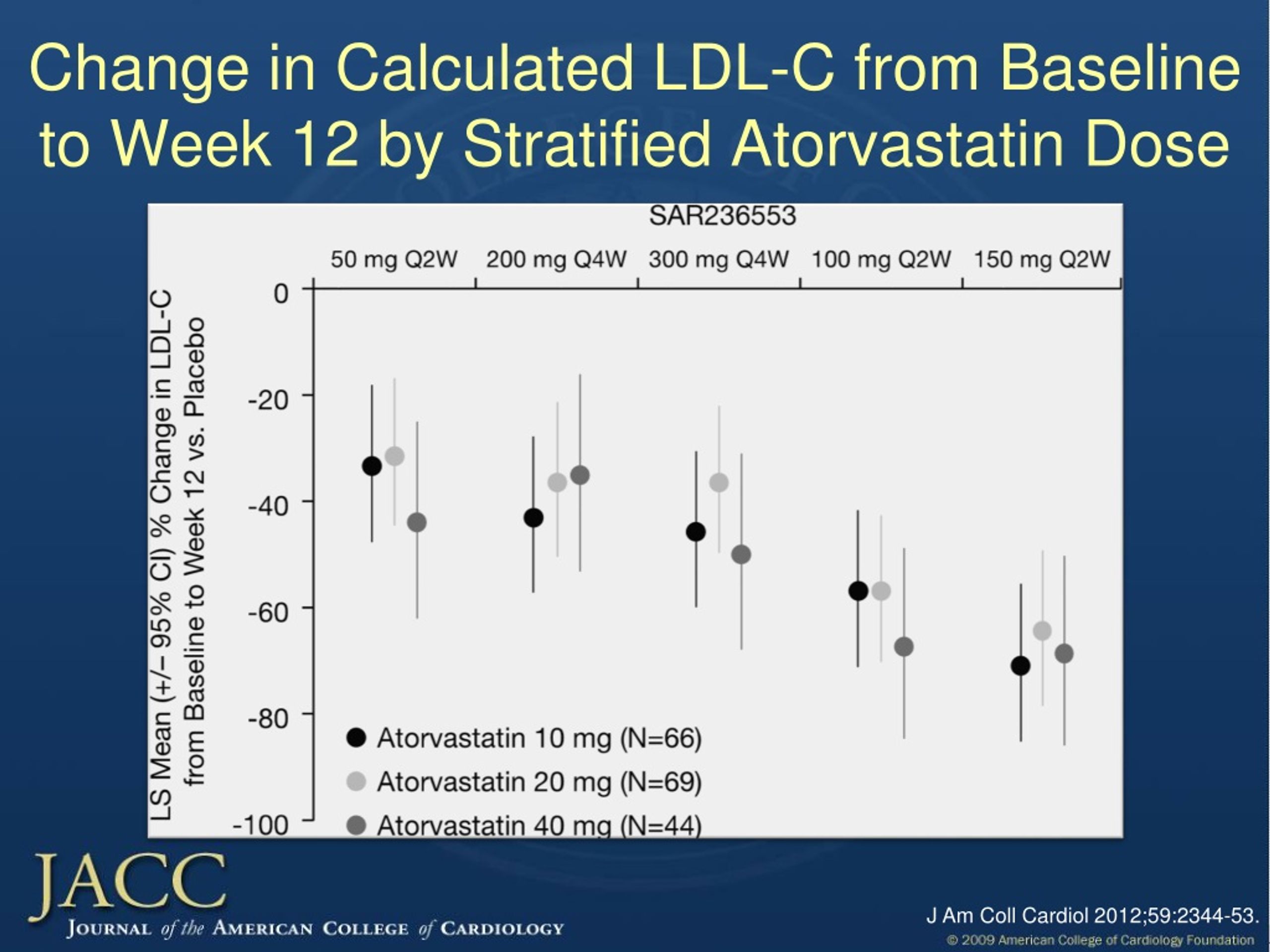 Change in Calculated LDL-C from Baseline to Week 12 by Stratified Atorvastatin Dose

SAR236553

50 mg Q2W
200 mg Q4W
300 mg Q4W
100 mg Q2W
150 mg Q2W

LS Mean (+/– 95% CI) % Change in LDL-C from Baseline to Week 12 vs. Placebo

0
-20
-40
-60
-80
-100

Atorvastatin 10 mg (N=66)
Atorvastatin 20 mg (N=69)
Atorvastatin 40 mg (N=44)

JACC
JOURNAL of the AMERICAN COLLEGE of CARDIOLOGY

J Am Coll Cardiol 2012;59:2344-53.
© 2009 American College of Cardiology Foundation